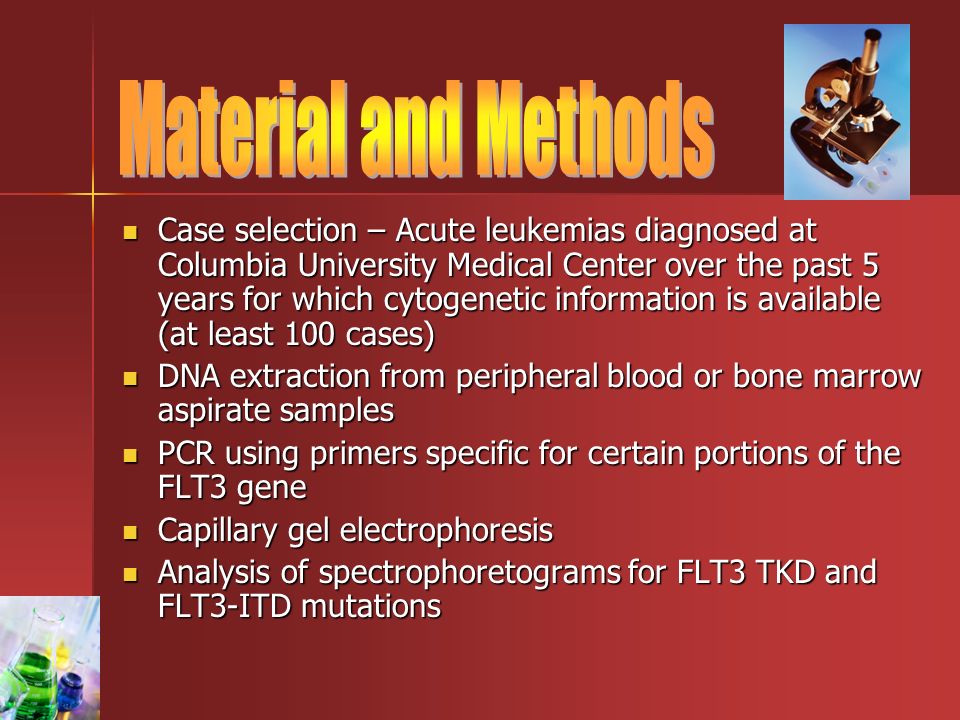 Material and Methods

- Case selection – Acute leukemias diagnosed at Columbia University Medical Center over the past 5 years for which cytogenetic information is available (at least 100 cases)
- DNA extraction from peripheral blood or bone marrow aspirate samples
- PCR using primers specific for certain portions of the FLT3 gene
- Capillary gel electrophoresis
- Analysis of spectrophoretograms for FLT3 TKD and FLT3-ITD mutations